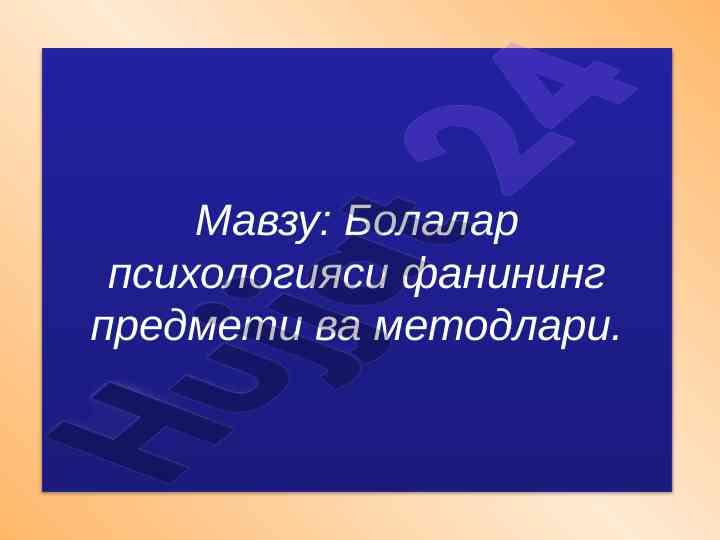 Мавзу: Болалар психологияси фанининг предмети ва методлари.

Hujjat 24